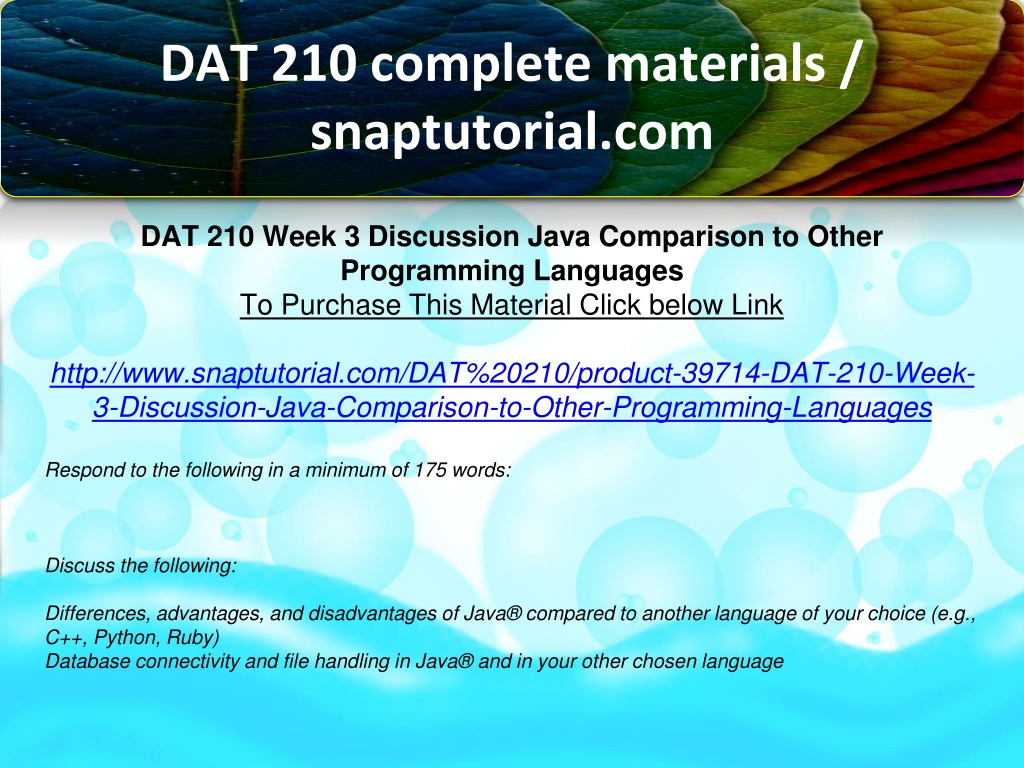 DAT 210 complete materials / snaptutorial.com

DAT 210 Week 3 Discussion Java Comparison to Other Programming Languages
To Purchase This Material Click below Link

http://www.snaptutorial.com/DAT%20210/product-39714-DAT-210-Week-3-Discussion-Java-Comparison-to-Other-Programming-Languages

Respond to the following in a minimum of 175 words:

Discuss the following:

Differences, advantages, and disadvantages of Java® compared to another language of your choice (e.g., C++, Python, Ruby)
Database connectivity and file handling in Java® and in your other chosen language